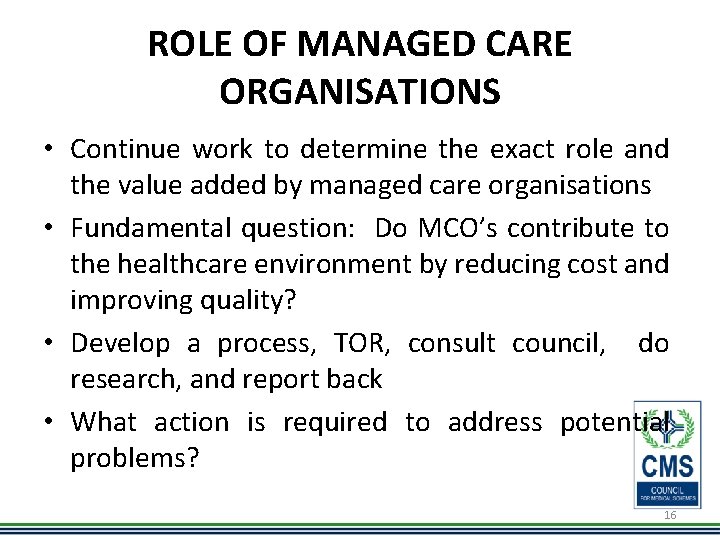 ROLE OF MANAGED CARE ORGANISATIONS

• Continue work to determine the exact role and the value added by managed care organisations

• Fundamental question: Do MCO's contribute to the healthcare environment by reducing cost and improving quality?

• Develop a process, TOR, consult council, do research, and report back

• What action is required to address potential problems?

CMS
COUNCIL
FOR MEDICAL SCHEMES

16